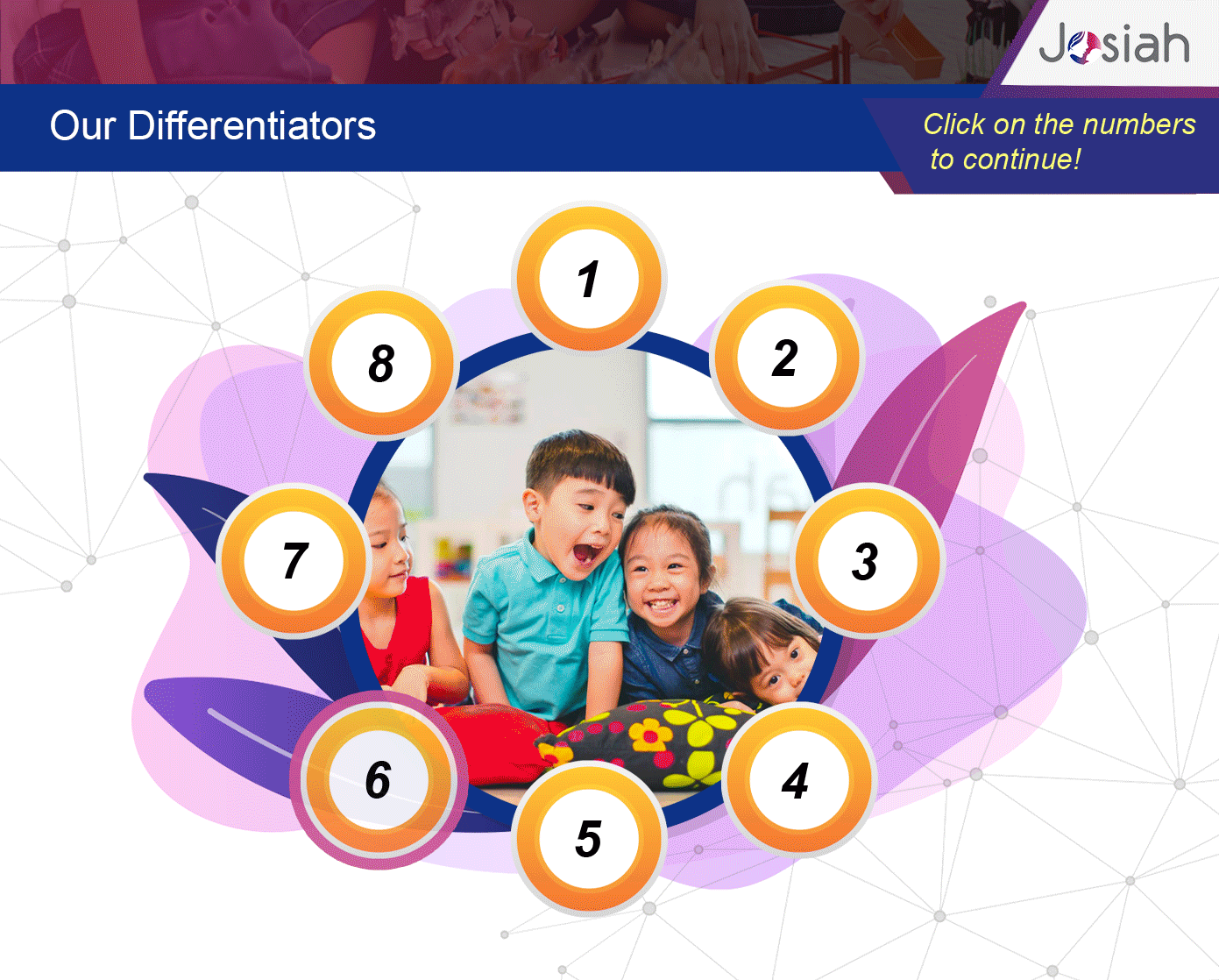 Josiah

Our Differentiators

Click on the numbers to continue!

1
2
3
4
5
6
7
8